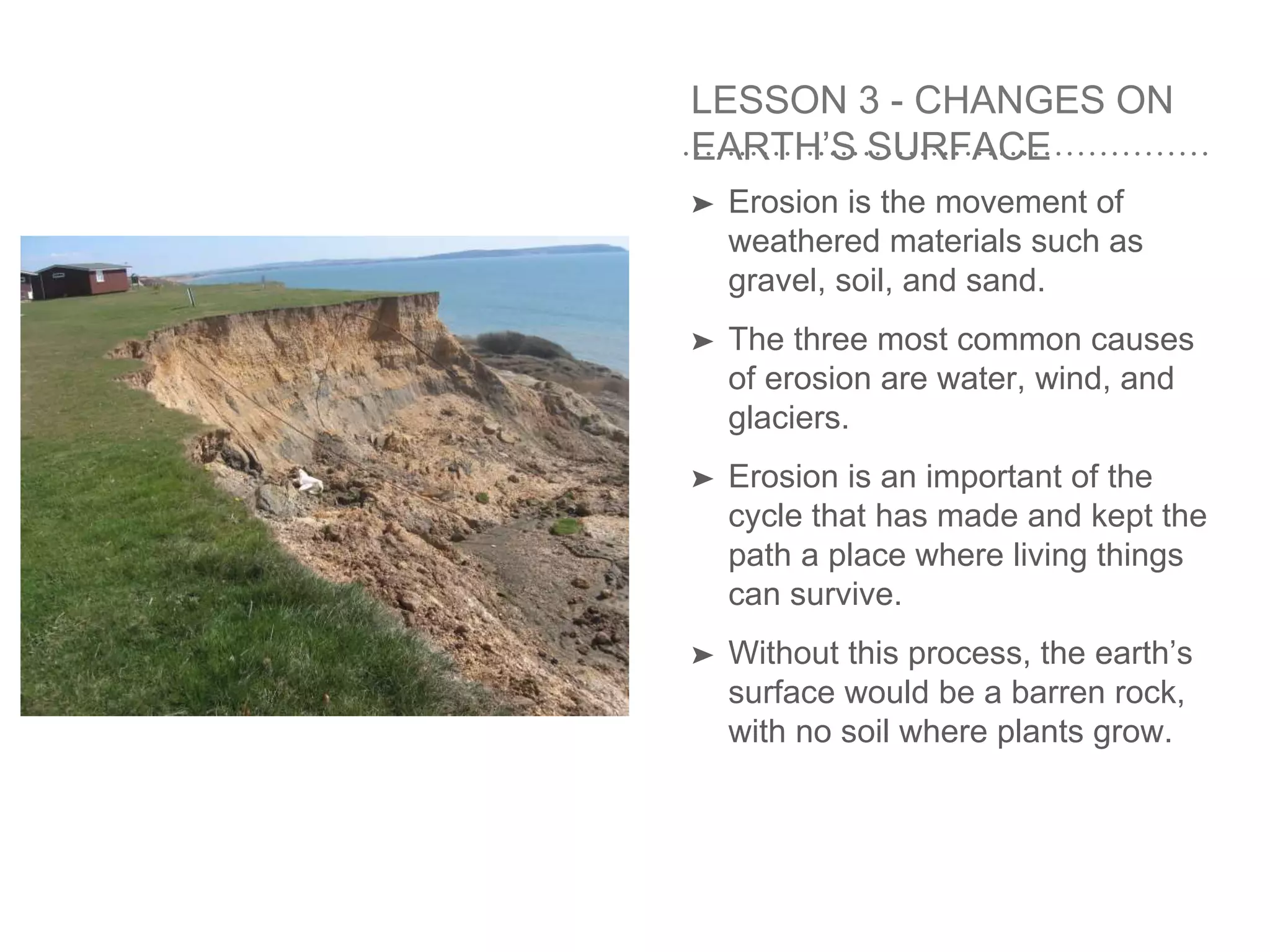 LESSON 3 - CHANGES ON EARTH'S SURFACE

➤ Erosion is the movement of weathered materials such as gravel, soil, and sand.

➤ The three most common causes of erosion are water, wind, and glaciers.

➤ Erosion is an important of the cycle that has made and kept the path a place where living things can survive.

➤ Without this process, the earth's surface would be a barren rock, with no soil where plants grow.